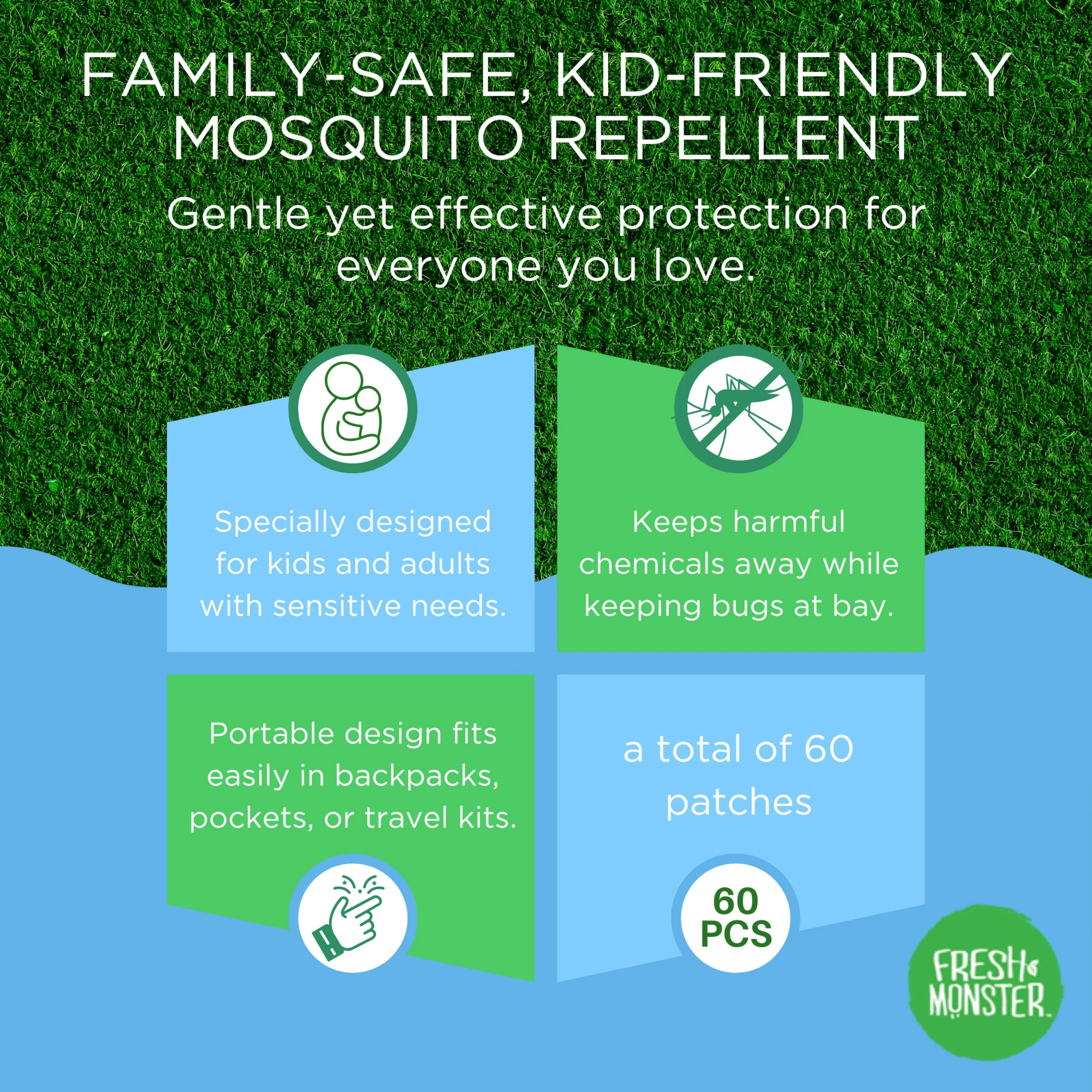 FAMILY-SAFE, KID-FRIENDLY MOSQUITO REPELLENT

Gentle yet effective protection for everyone you love.

Specially designed for kids and adults with sensitive needs.

Keeps harmful chemicals away while keeping bugs at bay.

Portable design fits easily in backpacks, pockets, or travel kits.

a total of 60 patches

60 PCS

FRESH MONSTER